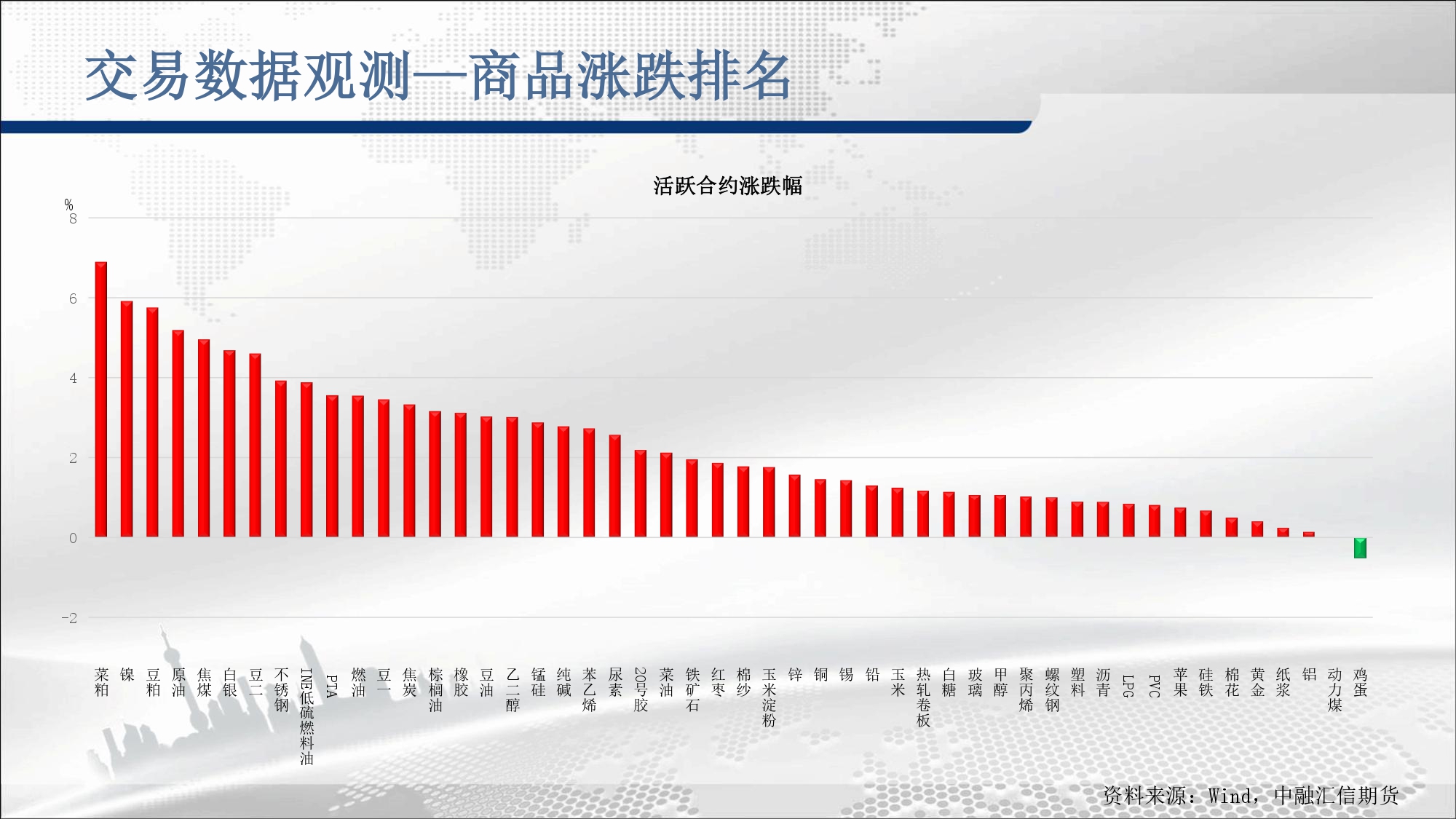 交易数据观测—商品涨跌排名

活跃合约涨跌幅

%
8
6
4
2
0
-2

菜粕 镍 豆粕 原油 焦煤 白银 豆二 不锈钢 INE低硫燃料油 PTA 燃油 豆一 焦炭 棕榈油 橡胶 豆油 乙二醇 锰硅 纯碱 苯乙烯 尿素 20号胶 菜油 铁矿石 红枣 棉纱 玉米淀粉 锌 铜 锡 铅 玉米 热轧卷板 白糖 玻璃 甲醇 聚丙烯 螺纹钢 塑料 沥青 LPG PVC 苹果 硅铁 棉花 黄金 纸浆 铝 动力煤 鸡蛋

资料来源：Wind，中融汇信期货